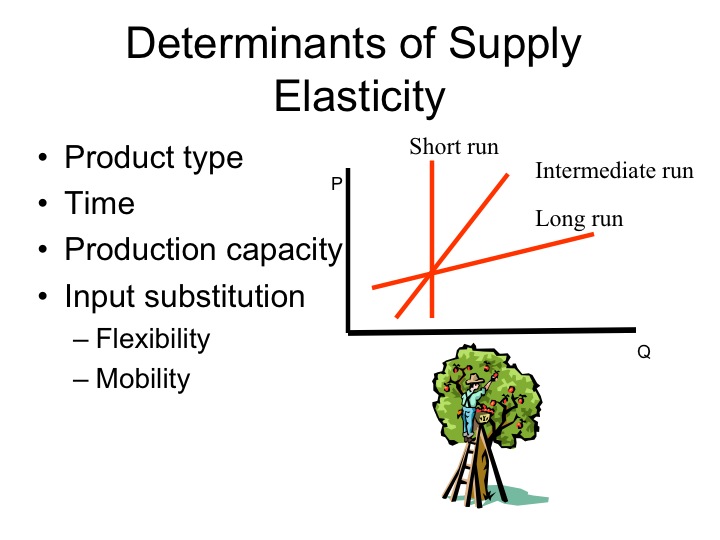 Determinants of Supply Elasticity

• Product type
• Time
• Production capacity
• Input substitution
– Flexibility
– Mobility

Short run
Intermediate run
Long run
P
Q